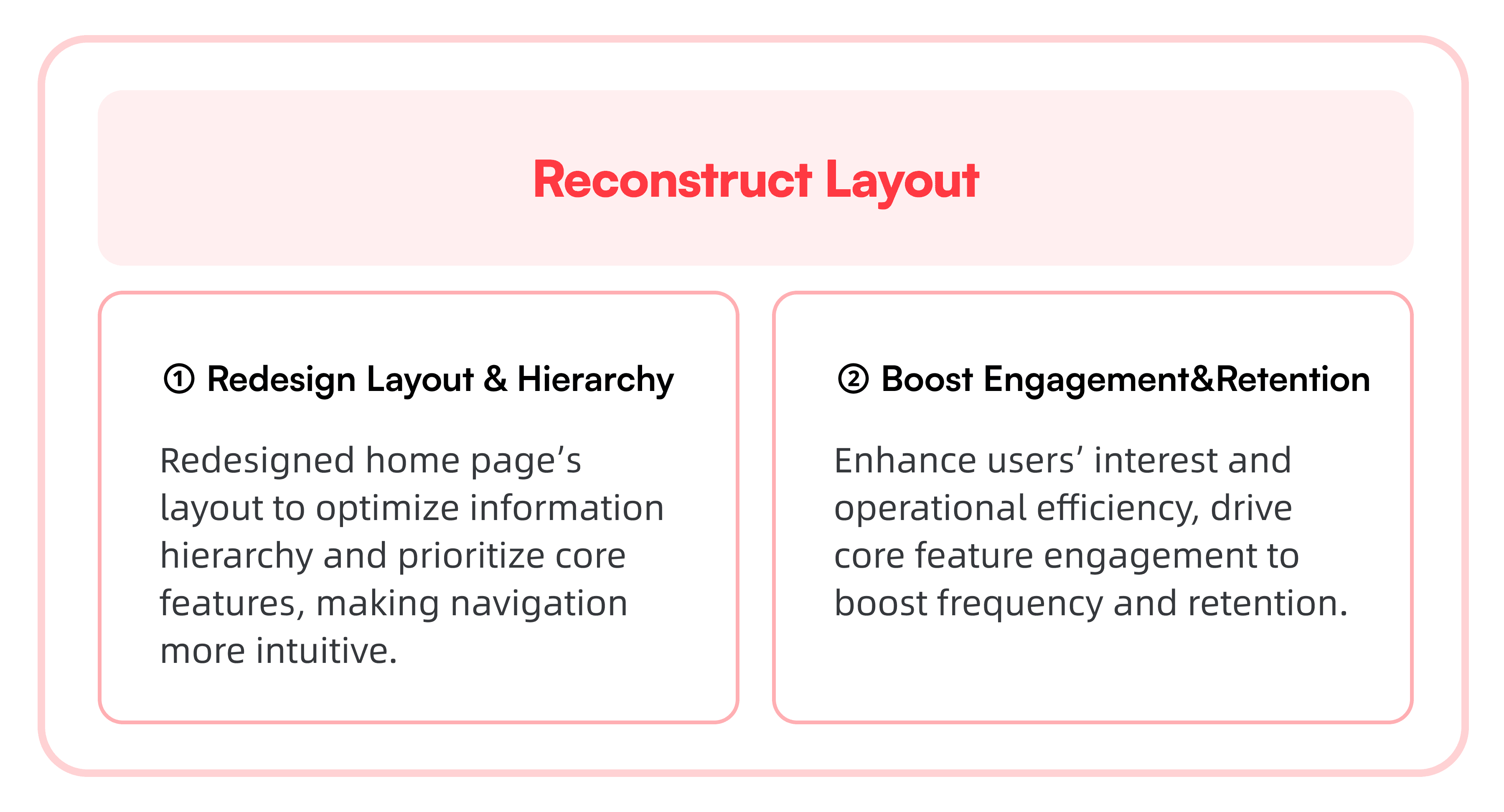 Reconstruct Layout

① Redesign Layout & Hierarchy

Redesigned home page’s layout to optimize information hierarchy and prioritize core features, making navigation more intuitive.

② Boost Engagement&Retention

Enhance users’ interest and operational efficiency, drive core feature engagement to boost frequency and retention.